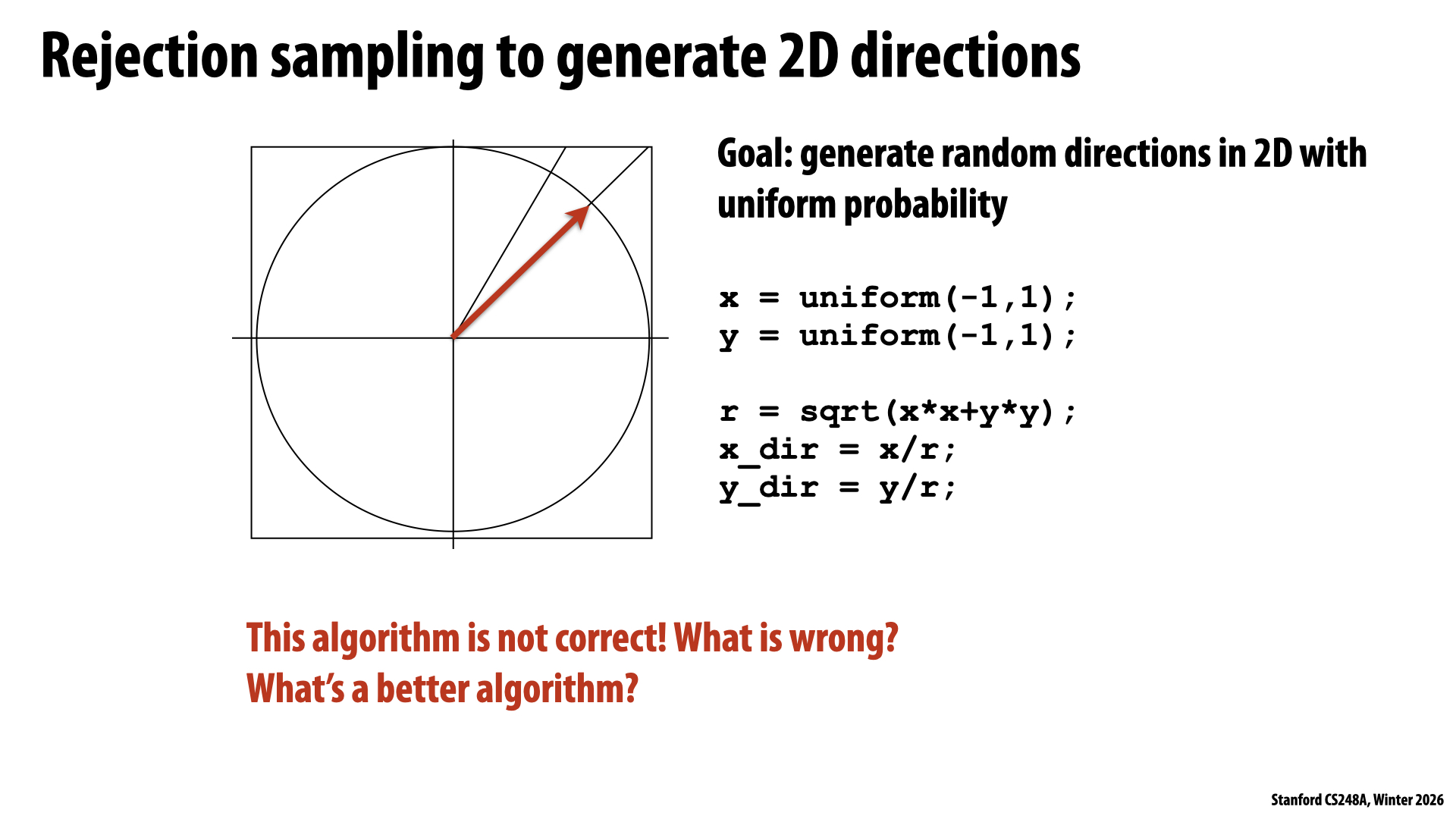 Rejection sampling to generate 2D directions

Goal: generate random directions in 2D with uniform probability

x = uniform(-1,1);
y = uniform(-1,1);

r = sqrt(x*x+y*y);
x_dir = x/r;
y_dir = y/r;

This algorithm is not correct! What is wrong?
What's a better algorithm?

Stanford CS248A, Winter 2026